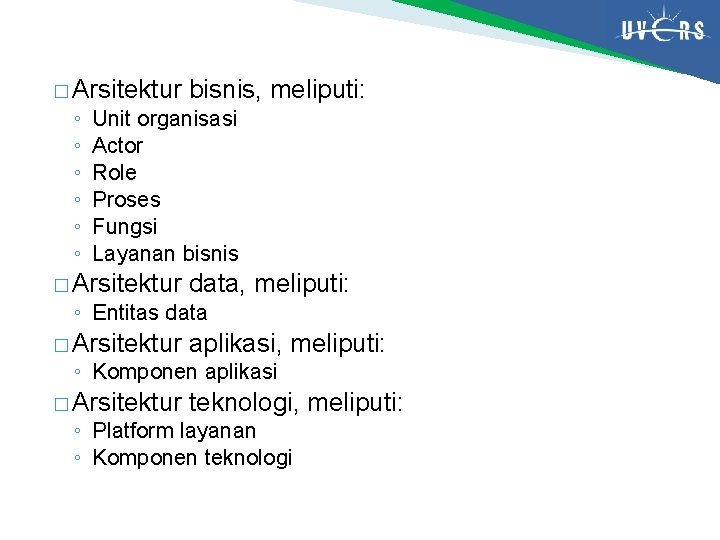 UVERS

□ Arsitektur bisnis, meliputi:
◦ Unit organisasi
◦ Actor
◦ Role
◦ Proses
◦ Fungsi
◦ Layanan bisnis

□ Arsitektur data, meliputi:
◦ Entitas data

□ Arsitektur aplikasi, meliputi:
◦ Komponen aplikasi

□ Arsitektur teknologi, meliputi:
◦ Platform layanan
◦ Komponen teknologi